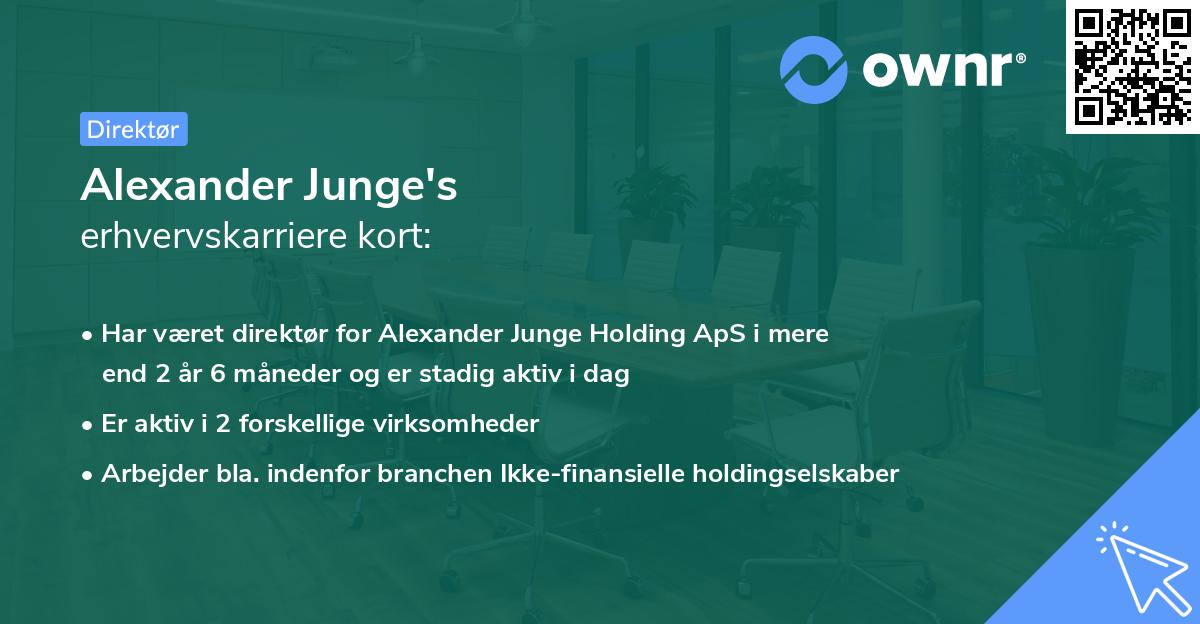 ownr®

Direktør

Alexander Junge's
erhvervskarriere kort:

• Har været direktør for Alexander Junge Holding ApS i mere end 2 år 6 måneder og er stadig aktiv i dag

• Er aktiv i 2 forskellige virksomheder

• Arbejder bla. indenfor branchen Ikke-finansielle holdingselskaber